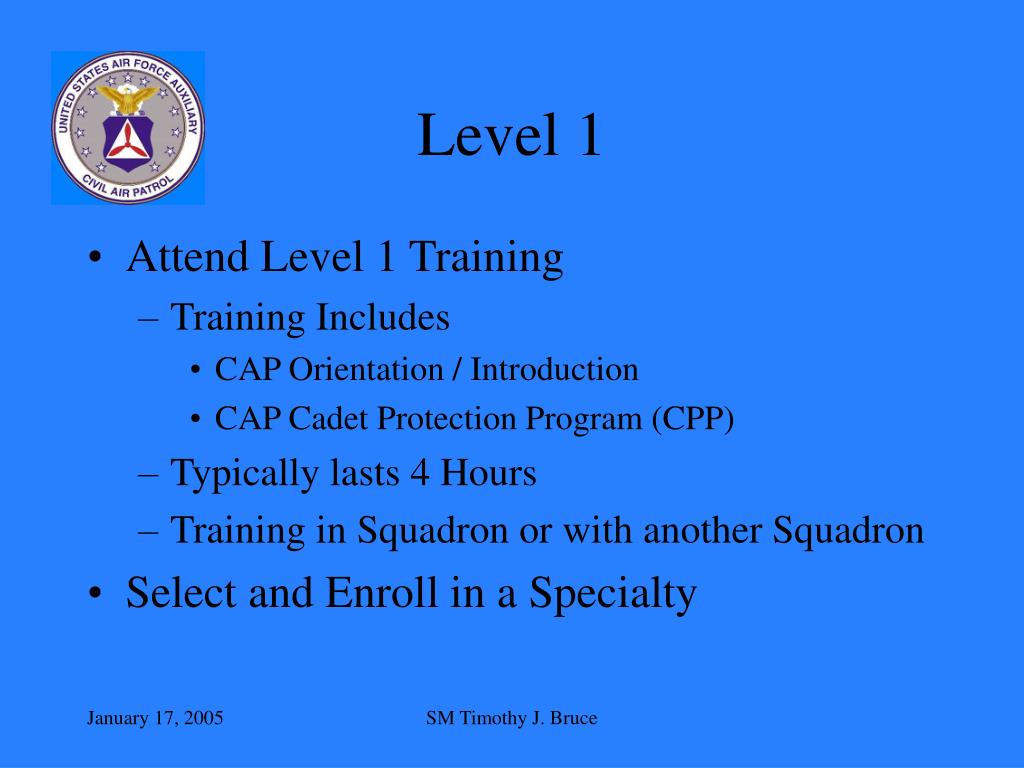 UNITED STATES AIR FORCE AUXILIARY
CIVIL AIR PATROL

Level 1

• Attend Level 1 Training
– Training Includes
• CAP Orientation / Introduction
• CAP Cadet Protection Program (CPP)
– Typically lasts 4 Hours
– Training in Squadron or with another Squadron
• Select and Enroll in a Specialty

January 17, 2005

SM Timothy J. Bruce